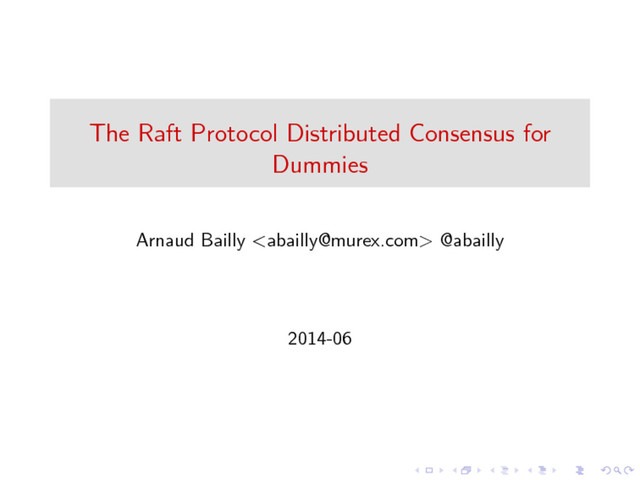 The Raft Protocol Distributed Consensus for Dummies

Arnaud Bailly <abailly@murex.com> @abailly

2014-06